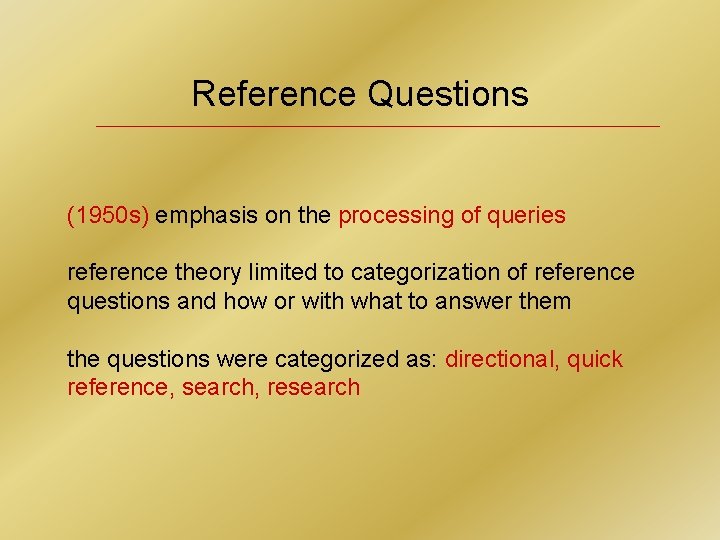 Reference Questions

(1950s) emphasis on the processing of queries

reference theory limited to categorization of reference questions and how or with what to answer them

the questions were categorized as: directional, quick reference, search, research